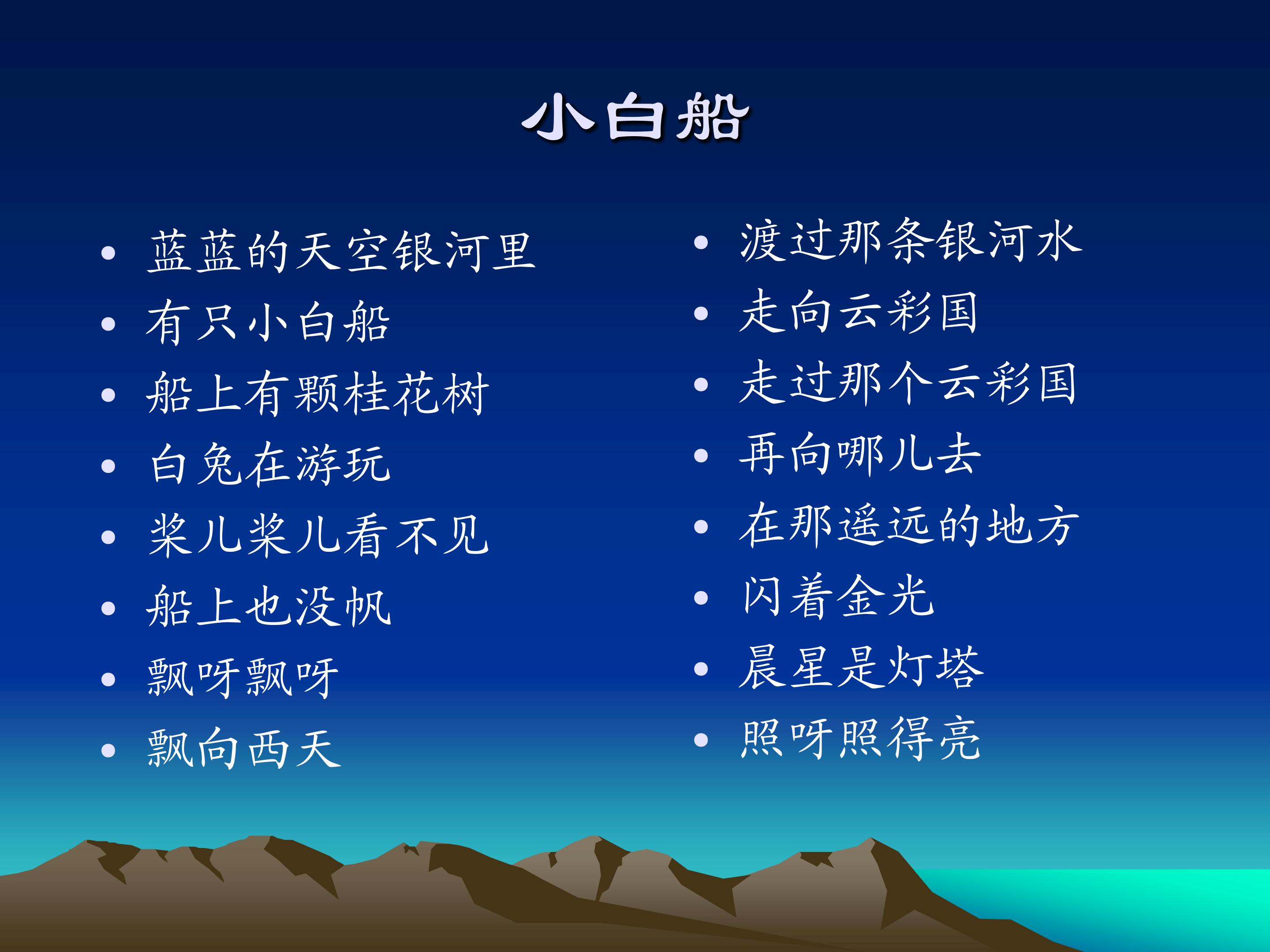 小白船

• 蓝蓝的天空银河里
• 有只小白船
• 船上有颗桂花树
• 白兔在游玩
• 桨儿桨儿看不见
• 船上也没帆
• 飘呀飘呀
• 飘向西天

• 渡过那条银河水
• 走向云彩国
• 走过那个云彩国
• 再向哪儿去
• 在那遥远的地方
• 闪着金光
• 晨星是灯塔
• 照呀照得亮